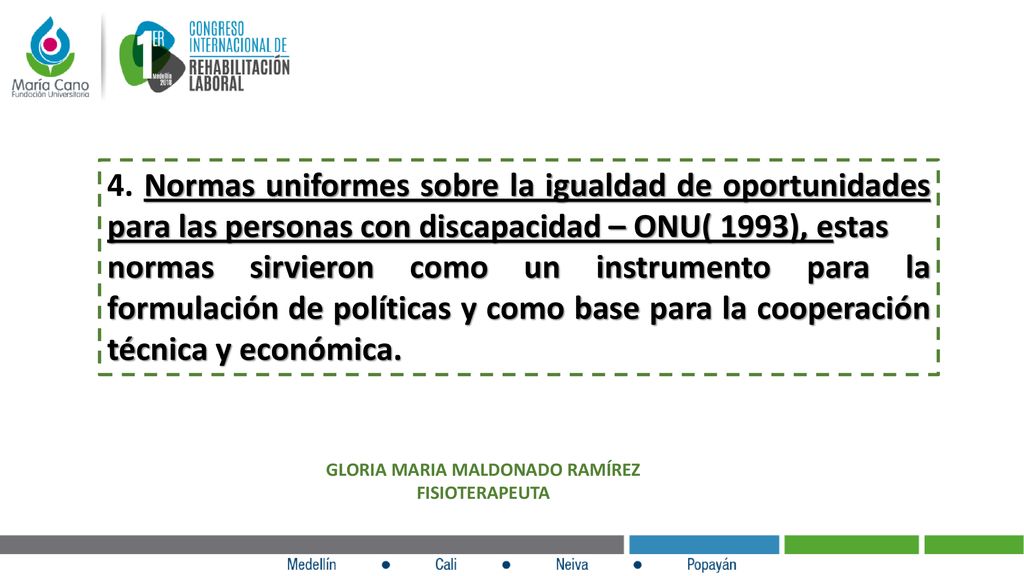 María Cano
Fundación Universitaria

1ER Medellín 2018 CONGRESO INTERNACIONAL DE REHABILITACIÓN LABORAL

4. Normas uniformes sobre la igualdad de oportunidades para las personas con discapacidad – ONU( 1993), estas normas sirvieron como un instrumento para la formulación de políticas y como base para la cooperación técnica y económica.

GLORIA MARIA MALDONADO RAMÍREZ
FISIOTERAPEUTA

Medellín ● Cali ● Neiva ● Popayán